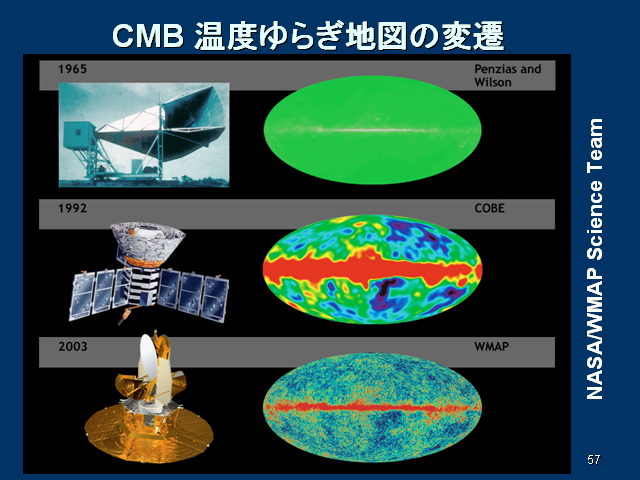 CMB 温度ゆらぎ地図の変遷

1965

Penzias and Wilson

1992

COBE

2003

WMAP

NASA/WMAP Science Team

57